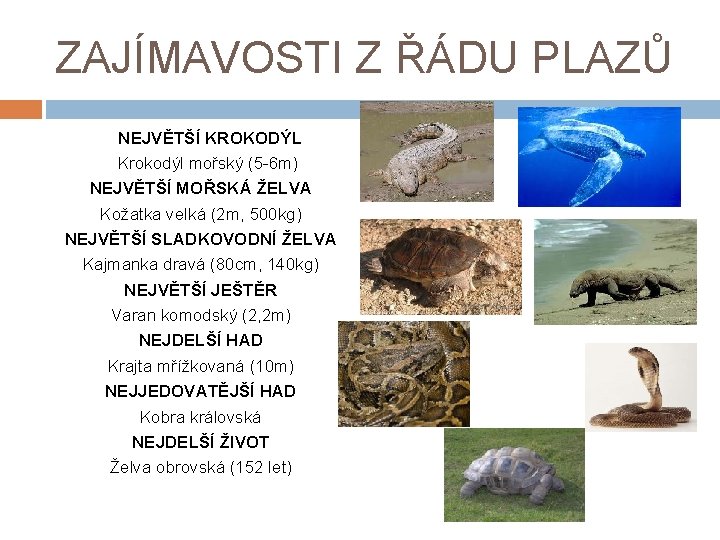 ZAJÍMAVOSTI Z ŘÁDU PLAZŮ

NEJVĚTŠÍ KROKODÝL

Krokodýl mořský (5-6m)

NEJVĚTŠÍ MOŘSKÁ ŽELVA

Kožatka velká (2m, 500kg)

NEJVĚTŠÍ SLADKOVODNÍ ŽELVA

Kajmanka dravá (80cm, 140kg)

NEJVĚTŠÍ JEŠTĚR

Varan komodský (2,2m)

NEJDELŠÍ HAD

Krajta mřížkovaná (10m)

NEJJEDOVATĚJŠÍ HAD

Kobra královská

NEJDELŠÍ ŽIVOT

Želva obrovská (152 let)